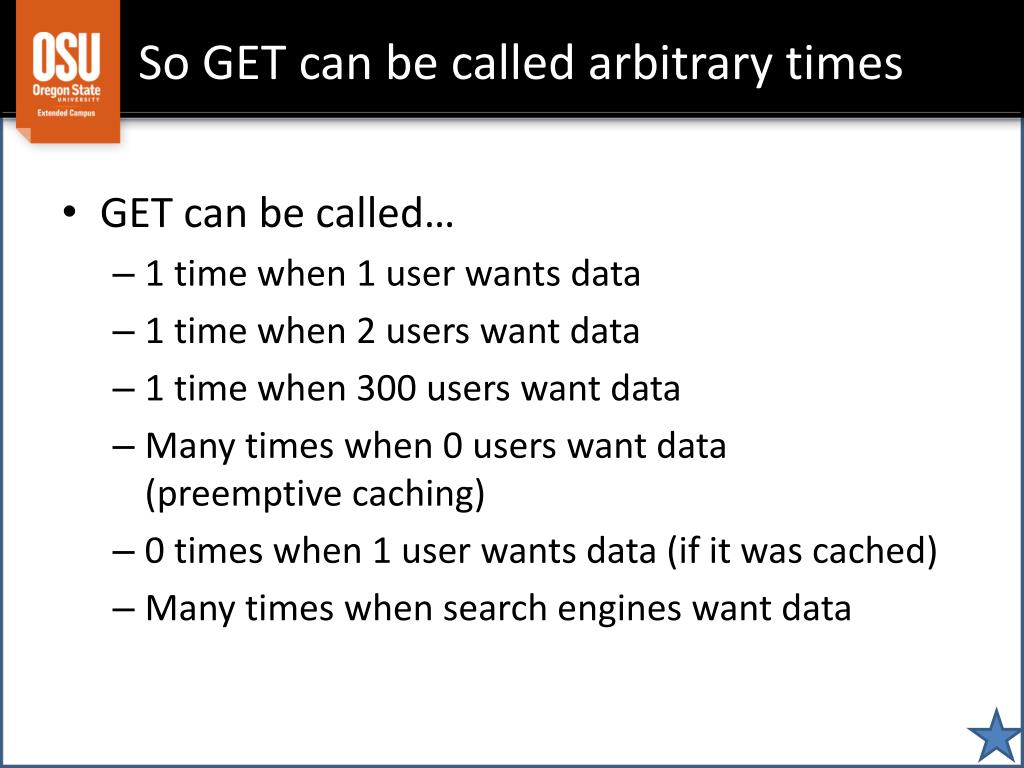 OSU
Oregon State
UNIVERSITY
Extended Campus

So GET can be called arbitrary times

• GET can be called…
– 1 time when 1 user wants data
– 1 time when 2 users want data
– 1 time when 300 users want data
– Many times when 0 users want data (preemptive caching)
– 0 times when 1 user wants data (if it was cached)
– Many times when search engines want data